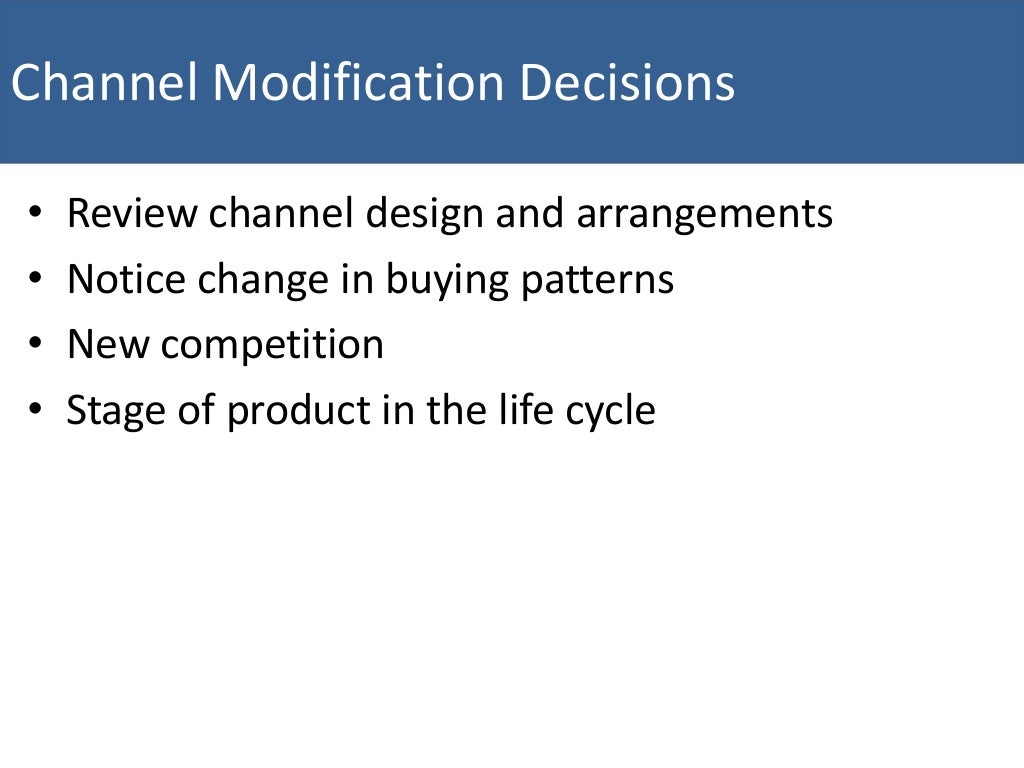 Channel Modification Decisions

• Review channel design and arrangements
• Notice change in buying patterns
• New competition
• Stage of product in the life cycle